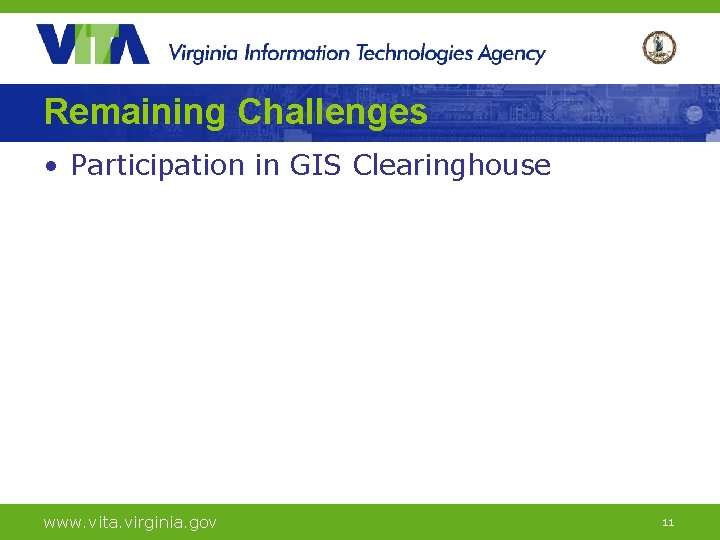 VITA Virginia Information Technologies Agency

Remaining Challenges

• Participation in GIS Clearinghouse

www.vita.virginia.gov

11